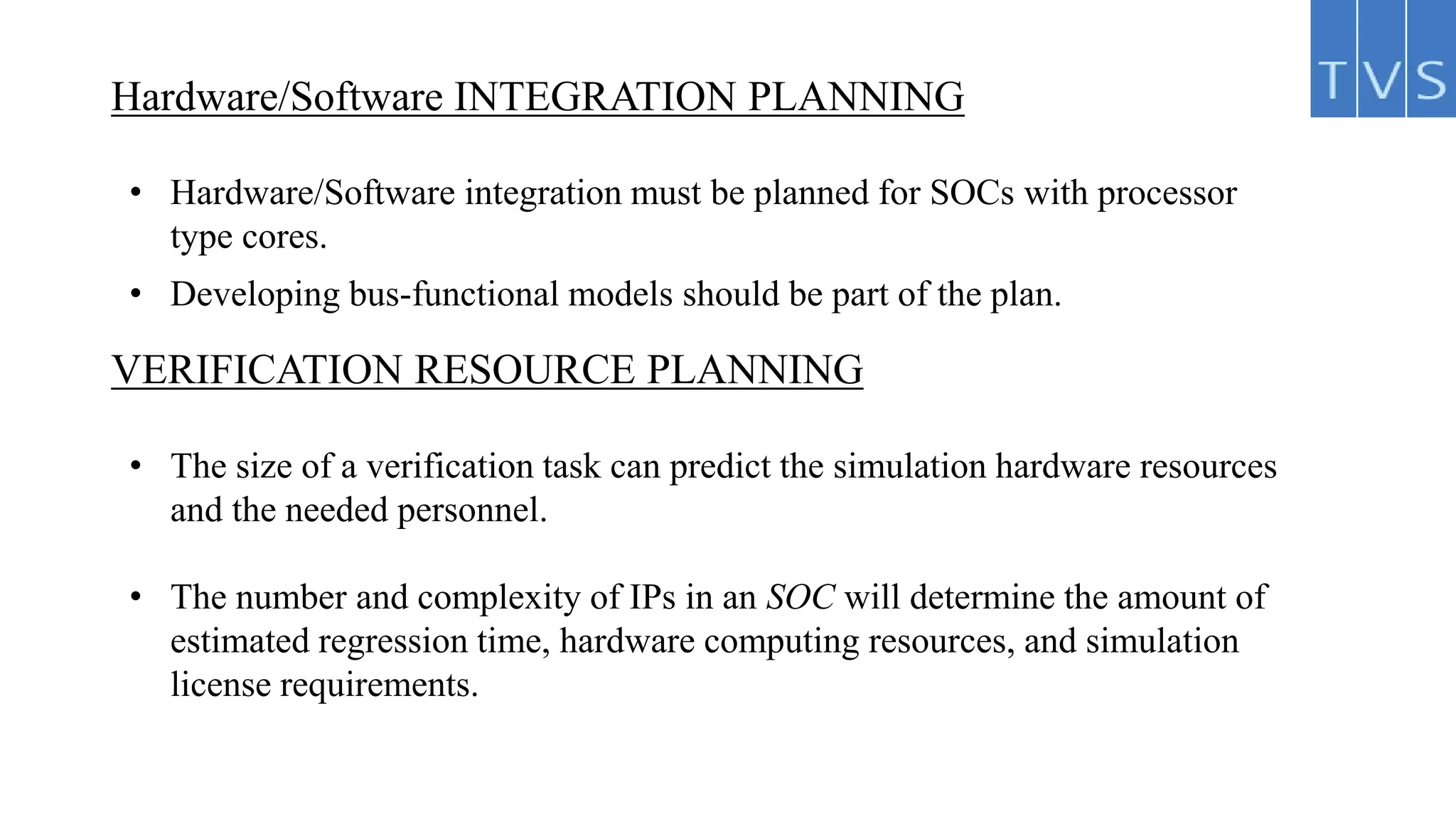 TVS

Hardware/Software INTEGRATION PLANNING

• Hardware/Software integration must be planned for SOCs with processor type cores.

• Developing bus-functional models should be part of the plan.

VERIFICATION RESOURCE PLANNING

• The size of a verification task can predict the simulation hardware resources and the needed personnel.

• The number and complexity of IPs in an SOC will determine the amount of estimated regression time, hardware computing resources, and simulation license requirements.